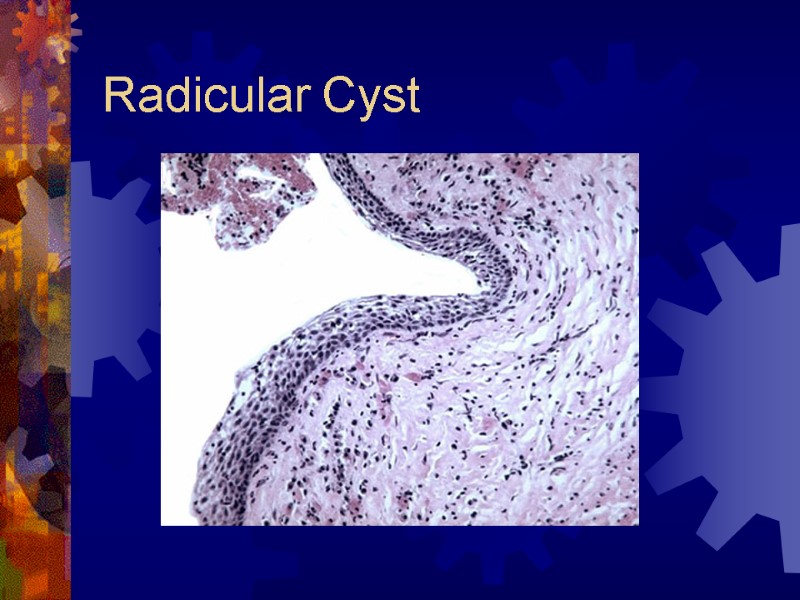 Radicular Cyst